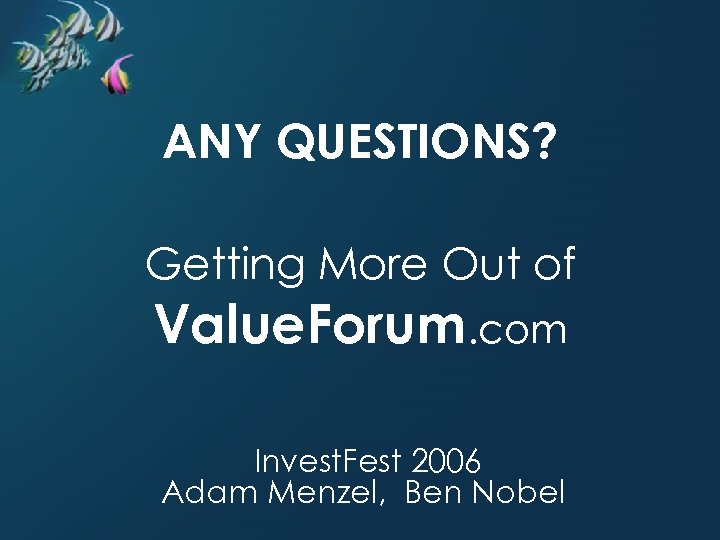 ANY QUESTIONS?

Getting More Out of ValueForum.com

InvestFest 2006
Adam Menzel, Ben Nobel